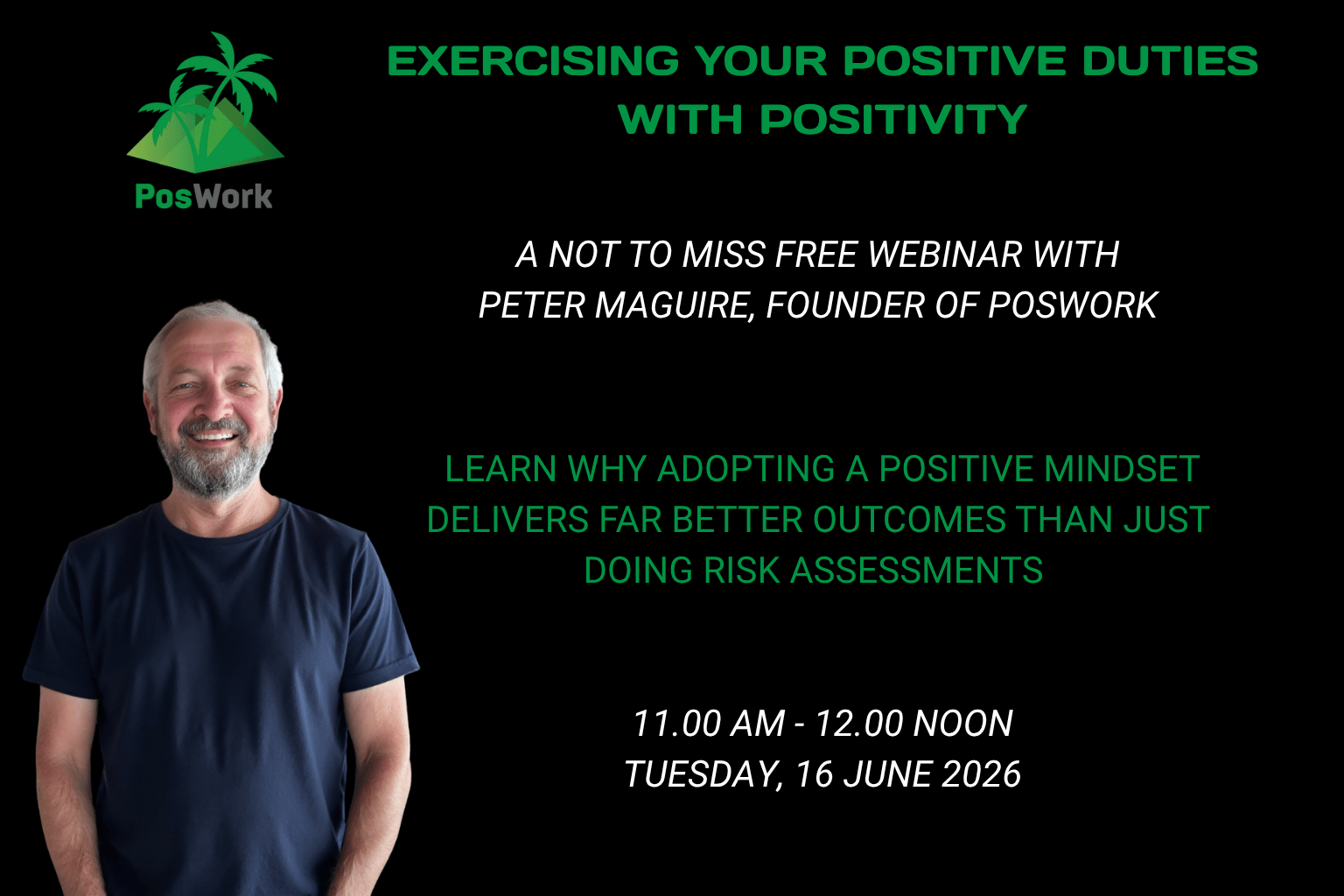 PosWork

EXERCISING YOUR POSITIVE DUTIES WITH POSITIVITY

A NOT TO MISS FREE WEBINAR WITH PETER MAGUIRE, FOUNDER OF POSWORK

LEARN WHY ADOPTING A POSITIVE MINDSET DELIVERS FAR BETTER OUTCOMES THAN JUST DOING RISK ASSESSMENTS

11.00 AM - 12.00 NOON
TUESDAY, 16 JUNE 2026